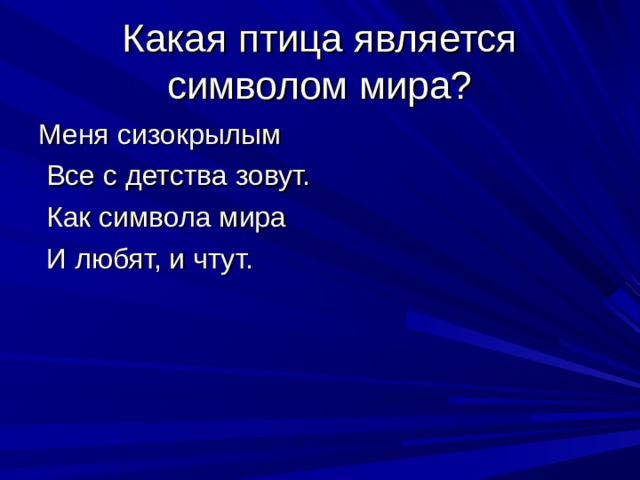 Какая птица является символом мира?

Меня сизокрылым
Все с детства зовут.
Как символа мира
И любят, и чтут.